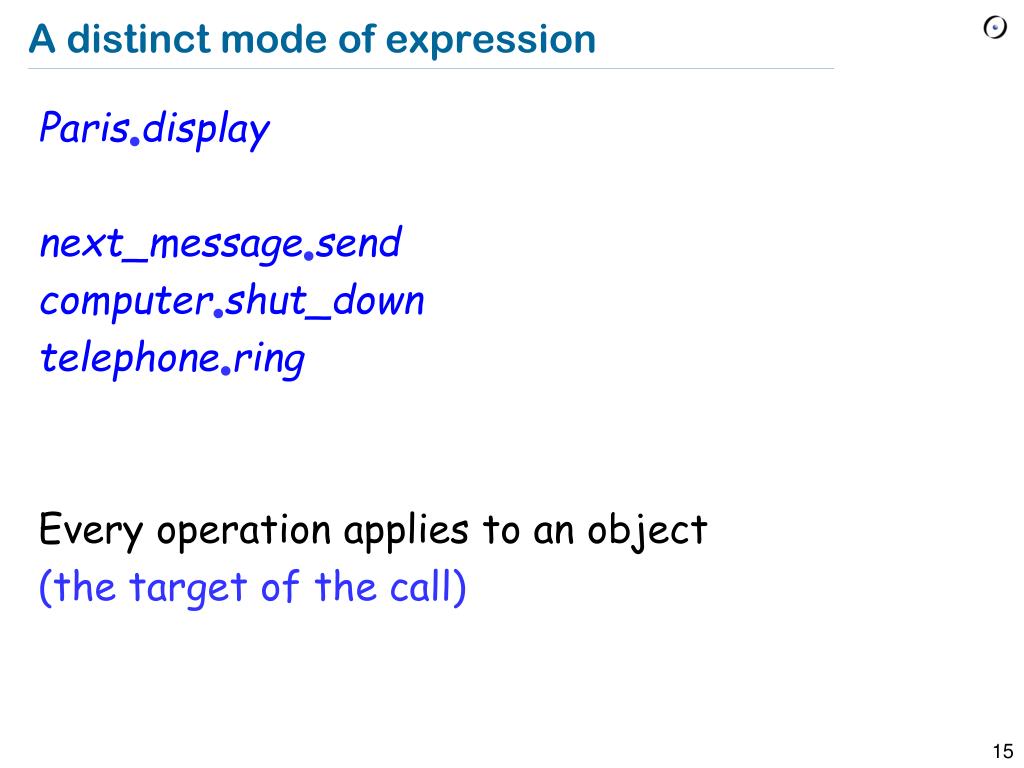 A distinct mode of expression

Paris.display

next_message.send
computer.shut_down
telephone.ring

Every operation applies to an object
(the target of the call)

15